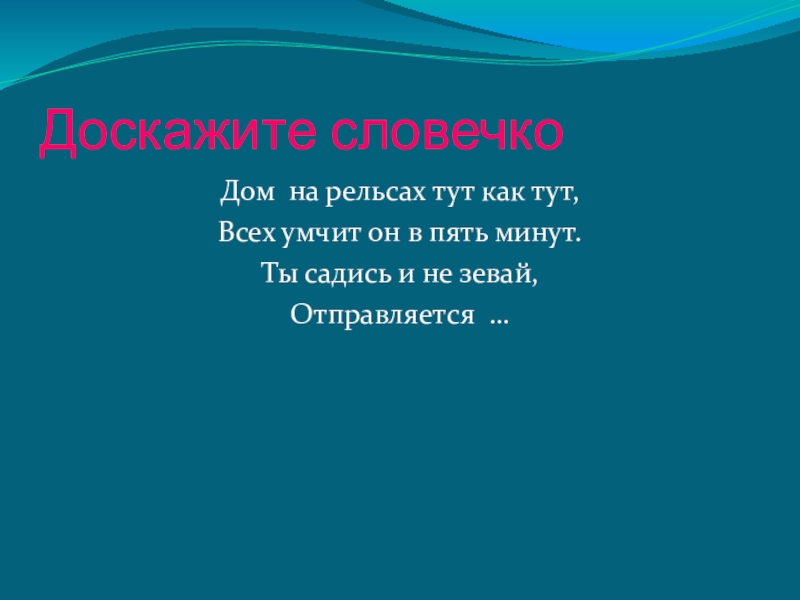 Доскажите словечко

Дом на рельсах тут как тут,
Всех умчит он в пять минут.
Ты садись и не зевай,
Отправляется …